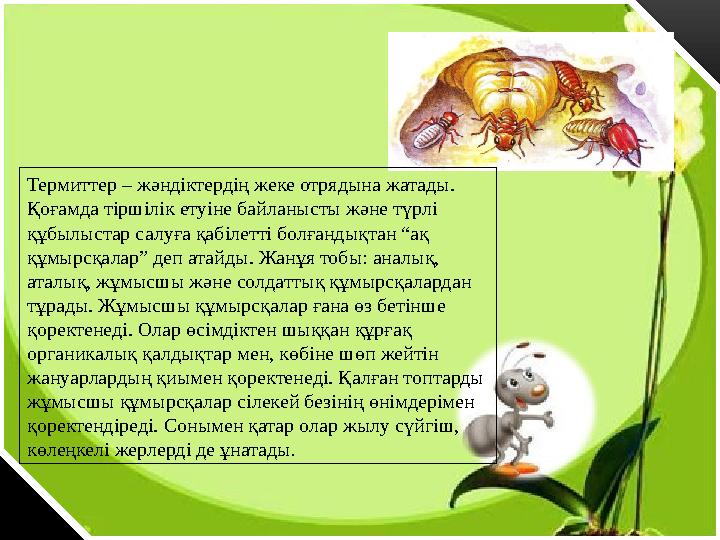 Термиттер – жәндіктердің жеке отрядына жатады. Қоғамда тіршілік етуіне байланысты және түрлі құбылыстар салуға қабілетті болғандықтан “ақ құмырсқалар” деп атайды. Жанұя тобы: аналық, аталық, жұмысшы және солдаттық құмырсқалардан тұрады. Жұмысшы құмырсқалар ғана өз бетінше қоректенеді. Олар өсімдіктен шыққан құрғақ органикалық қалдықтар мен, көбіне шөп жейтін жануарлардың қиымен қоректенеді. Қалған топтарды жұмысшы құмырсқалар сілекей безінің өнімдерімен қоректендіреді. Сонымен қатар олар жылу сүйгіш, көлеңкелі жерлерді де ұнатады.